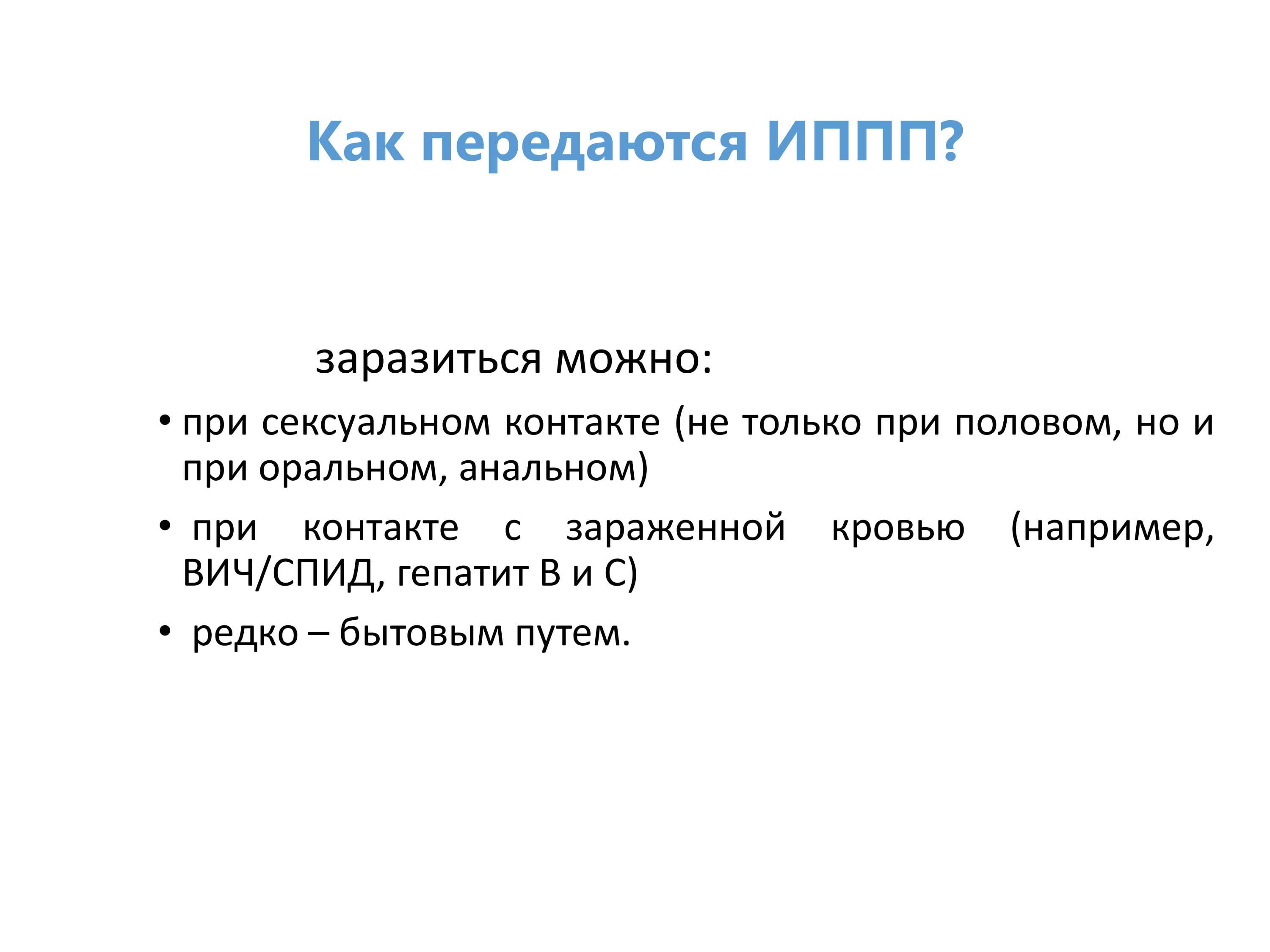 Как передаются ИППП?

заразиться можно:

• при сексуальном контакте (не только при половом, но и при оральном, анальном)

• при контакте с зараженной кровью (например, ВИЧ/СПИД, гепатит В и С)

• редко – бытовым путем.